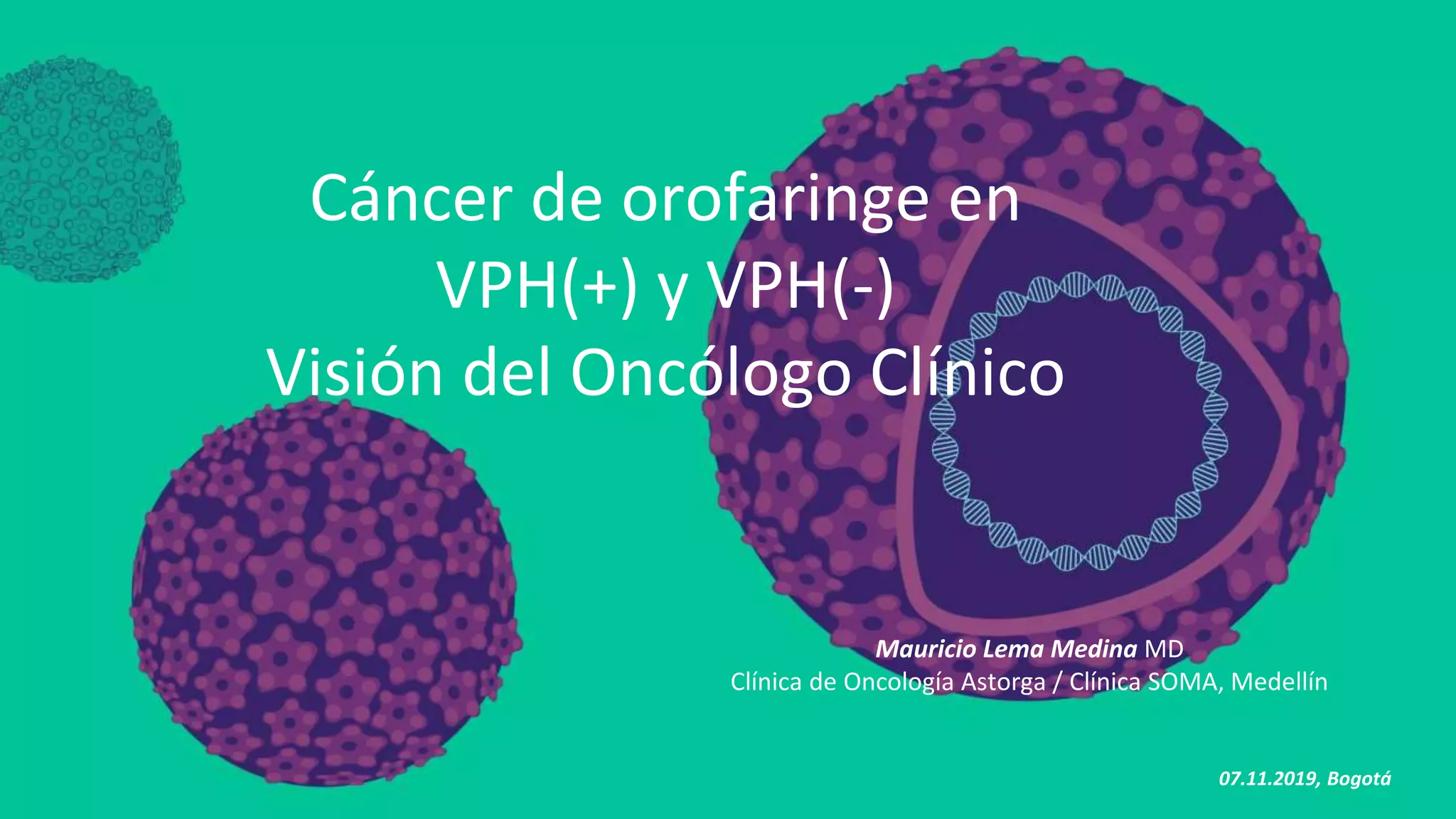 Cáncer de orofaringe en VPH(+) y VPH(-)
Visión del Oncólogo Clínico

Mauricio Lema Medina MD
Clínica de Oncología Astorga / Clínica SOMA, Medellín

07.11.2019, Bogotá